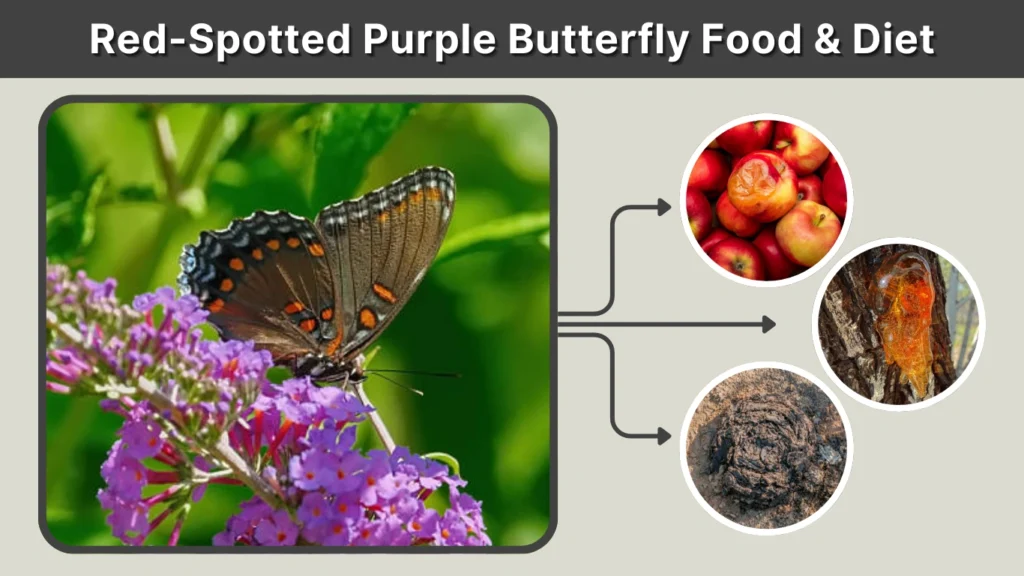 Red-Spotted Purple Butterfly Food & Diet